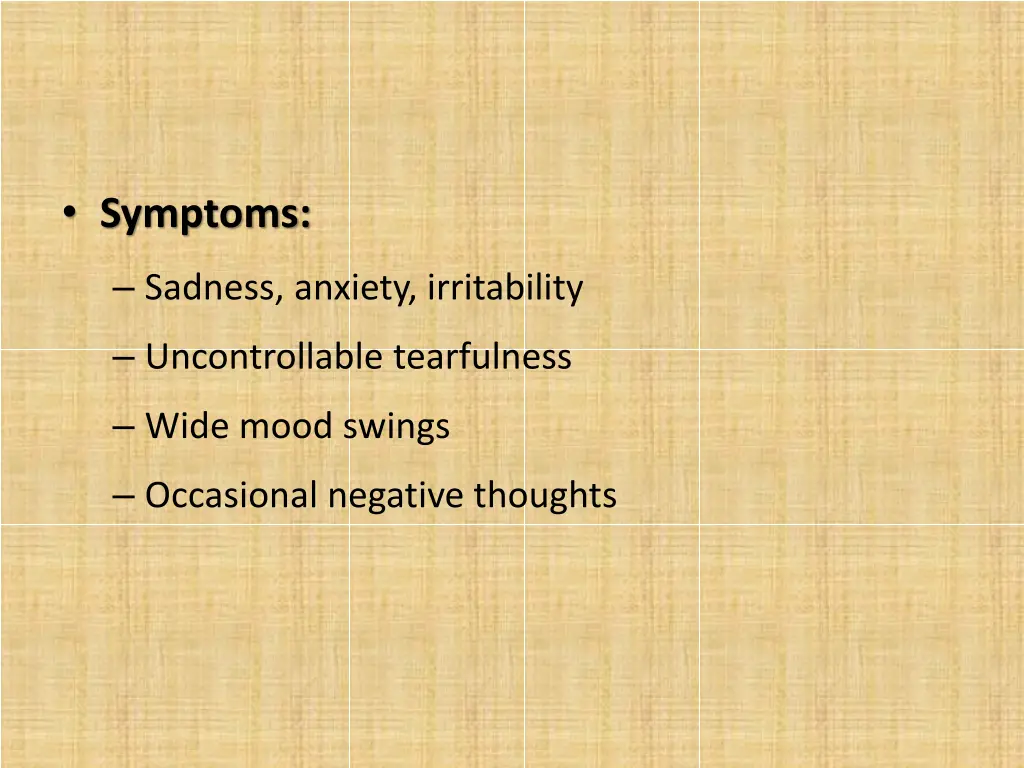 • Symptoms:

– Sadness, anxiety, irritability

– Uncontrollable tearfulness

– Wide mood swings

– Occasional negative thoughts